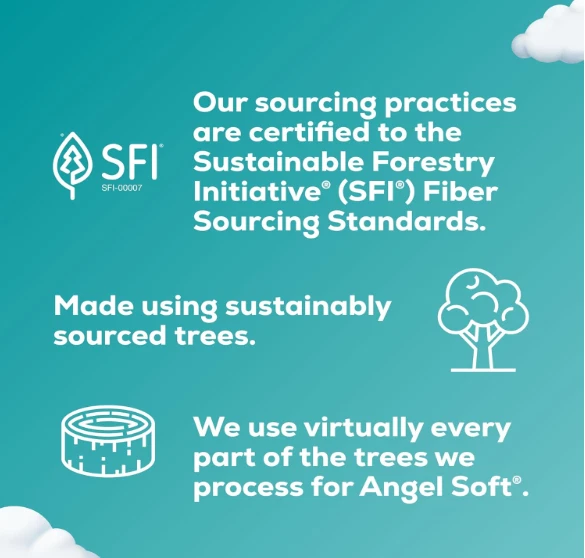 SFI®
SFI-00007

Our sourcing practices are certified to the Sustainable Forestry Initiative® (SFI®) Fiber Sourcing Standards.

Made using sustainably sourced trees.

We use virtually every part of the trees we process for Angel Soft®.